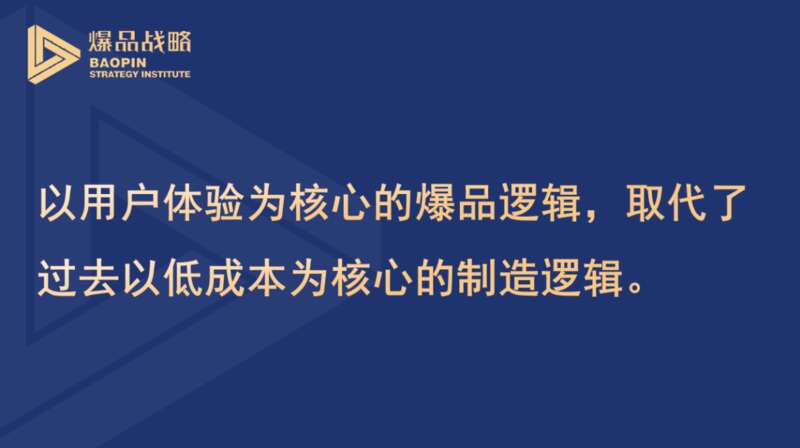 爆品战略
BAOPIN
STRATEGY INSTITUTE

以用户体验为核心的爆品逻辑，取代了过去以低成本为核心的制造逻辑。